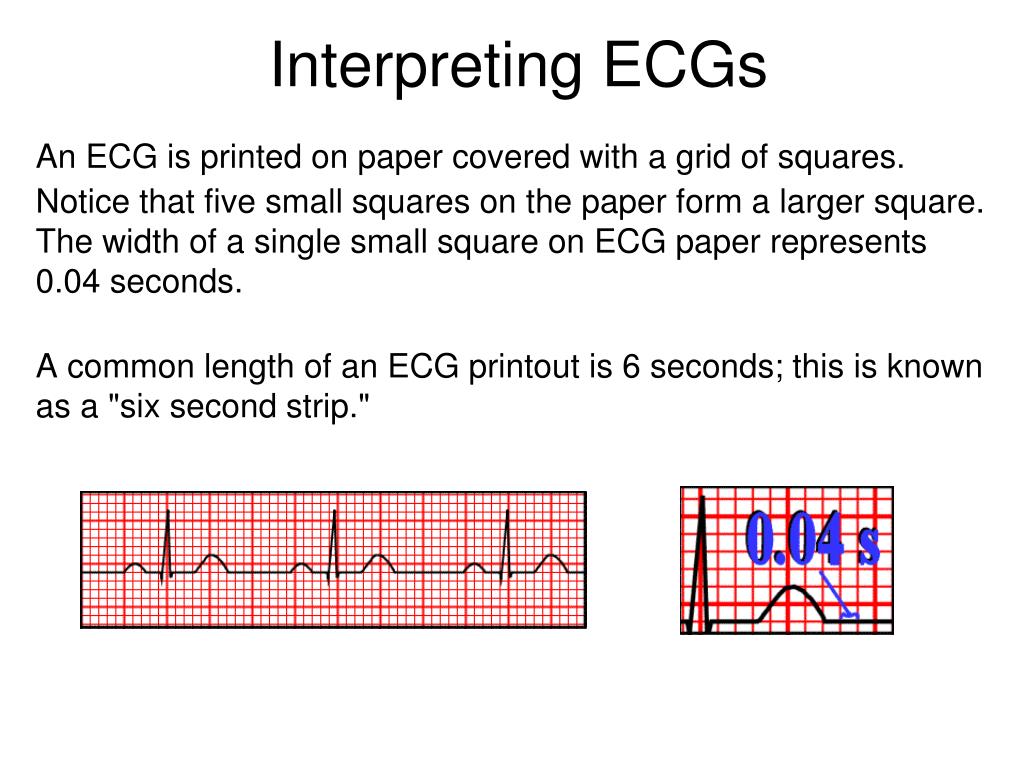 Interpreting ECGs

An ECG is printed on paper covered with a grid of squares. Notice that five small squares on the paper form a larger square. The width of a single small square on ECG paper represents 0.04 seconds.

A common length of an ECG printout is 6 seconds; this is known as a "six second strip."

0.04 s